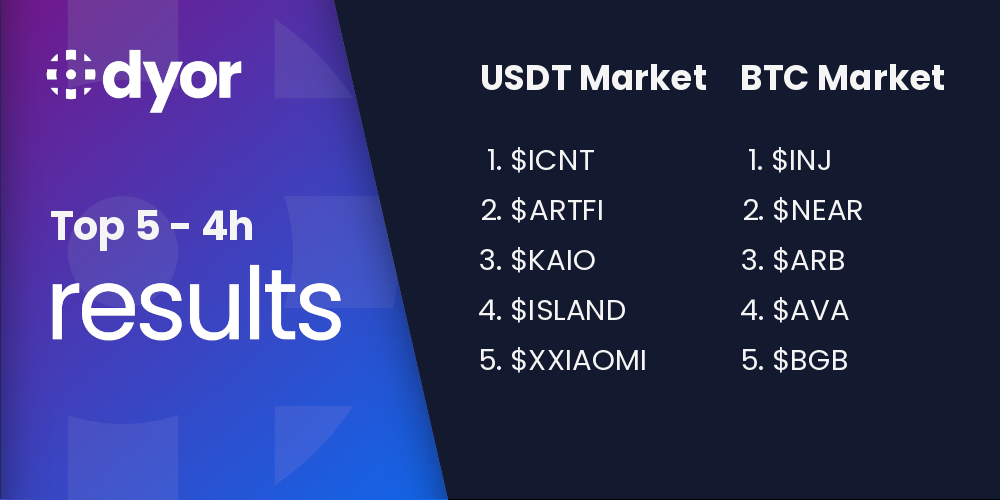 dyor

Top 5 - 4h
results

USDT Market

1. $ICNT
2. $ARTFI
3. $KAIO
4. $ISLAND
5. $XXIAOMI

BTC Market

1. $INJ
2. $NEAR
3. $ARB
4. $AVA
5. $BGB